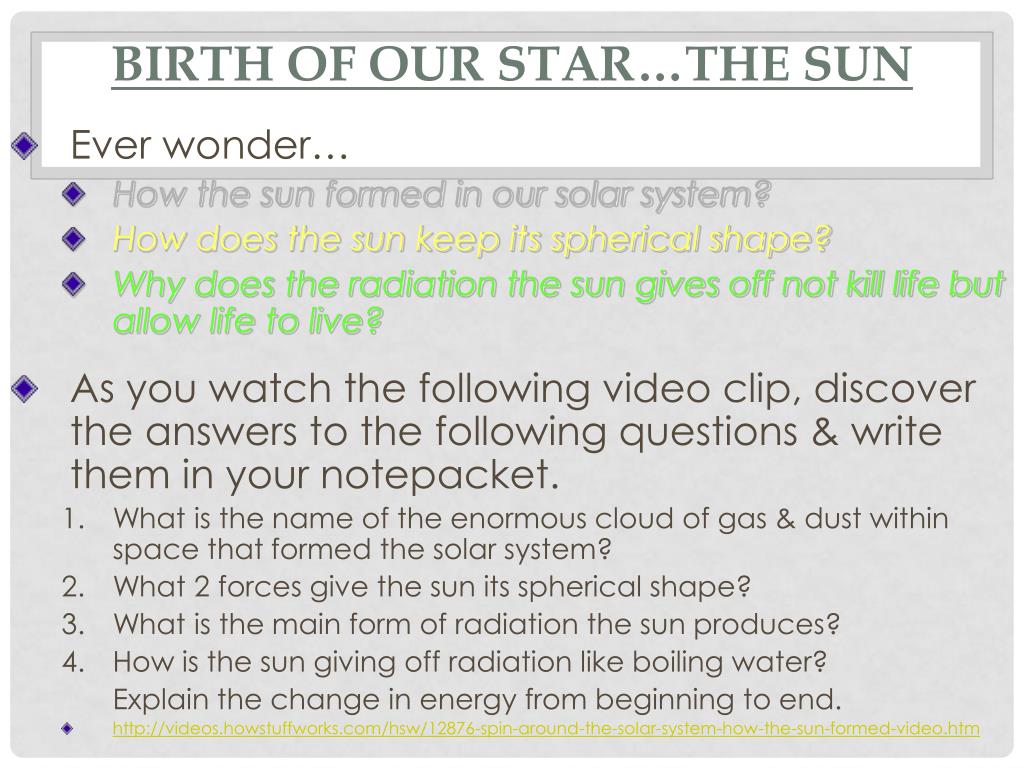 BIRTH OF OUR STAR…THE SUN

Ever wonder…

How the sun formed in our solar system?

How does the sun keep its spherical shape?

Why does the radiation the sun gives off not kill life but allow life to live?

As you watch the following video clip, discover the answers to the following questions & write them in your notepacket.

1. What is the name of the enormous cloud of gas & dust within space that formed the solar system?
2. What 2 forces give the sun its spherical shape?
3. What is the main form of radiation the sun produces?
4. How is the sun giving off radiation like boiling water? Explain the change in energy from beginning to end.

http://videos.howstuffworks.com/hsw/12876-spin-around-the-solar-system-how-the-sun-formed-video.htm